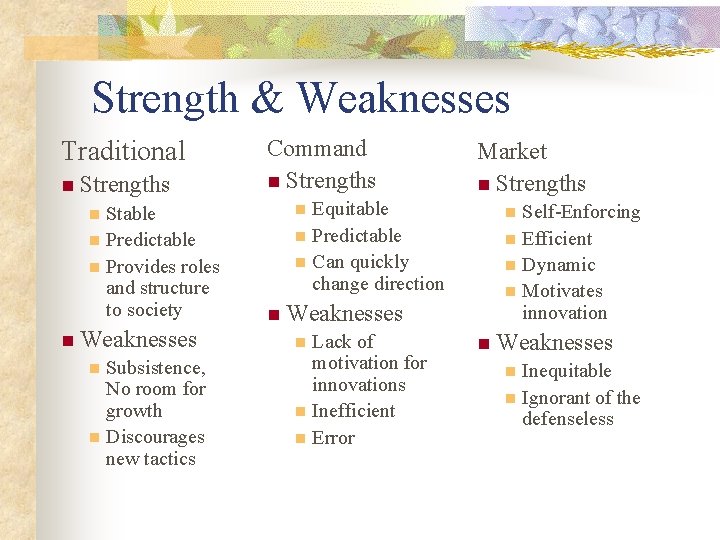 Strength & Weaknesses

Traditional

- Strengths
  - Stable
  - Predictable
  - Provides roles and structure to society
- Weaknesses
  - Subsistence, No room for growth
  - Discourages new tactics

Command

- Strengths
  - Equitable
  - Predictable
  - Can quickly change direction
- Weaknesses
  - Lack of motivation for innovations
  - Inefficient
  - Error

Market

- Strengths
  - Self-Enforcing
  - Efficient
  - Dynamic
  - Motivates innovation
- Weaknesses
  - Inequitable
  - Ignorant of the defenseless